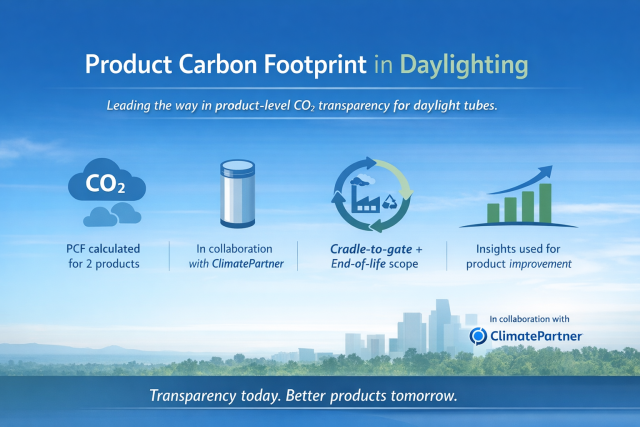 Product Carbon Footprint in Daylighting

Leading the way in product-level $CO_2$ transparency for daylight tubes.

$CO_2$

PCF calculated for 2 products

In collaboration with ClimatePartner

Cradle-to-gate + End-of-life scope

Insights used for product improvement

In collaboration with
ClimatePartner

Transparency today. Better products tomorrow.